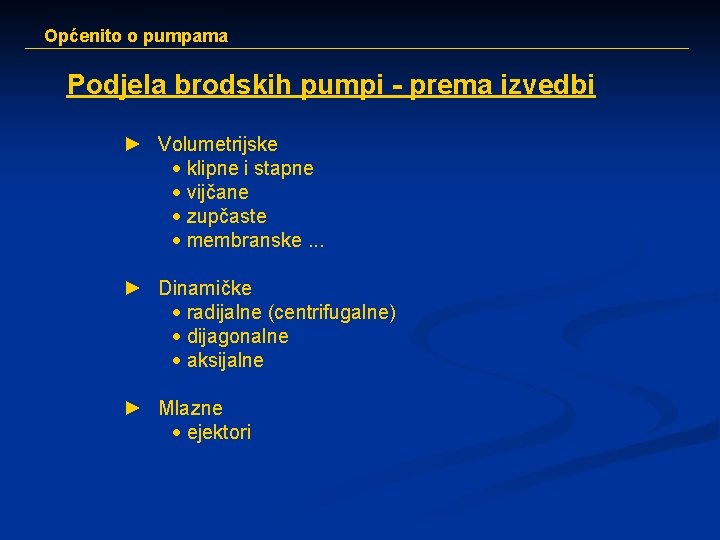 Općenito o pumpama

Podjela brodskih pumpi - prema izvedbi

► Volumetrijske
• klipne i stapne
• vijčane
• zupčaste
• membranske ...

► Dinamičke
• radijalne (centrifugalne)
• dijagonalne
• aksijalne

► Mlazne
• ejektori